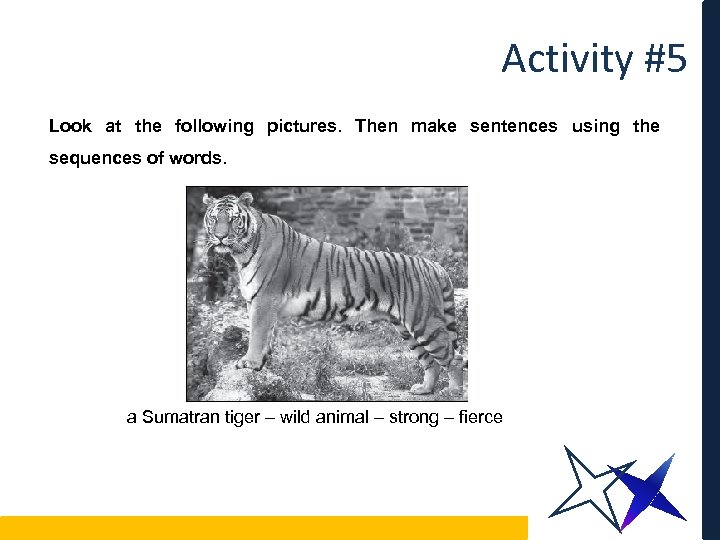 Activity #5

Look at the following pictures. Then make sentences using the sequences of words.

a Sumatran tiger – wild animal – strong – fierce